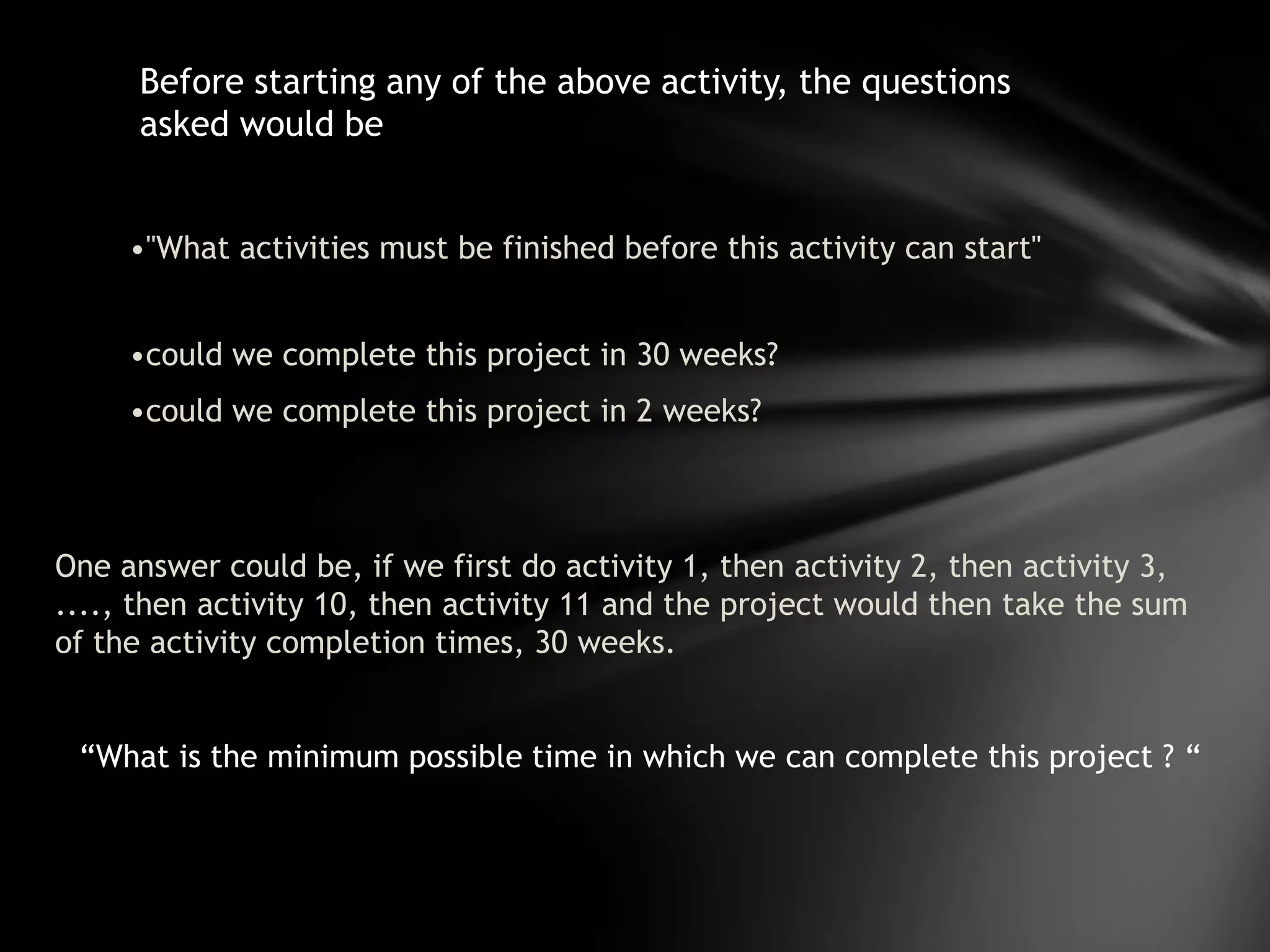 Before starting any of the above activity, the questions asked would be

•"What activities must be finished before this activity can start"

•could we complete this project in 30 weeks?

•could we complete this project in 2 weeks?

One answer could be, if we first do activity 1, then activity 2, then activity 3, ...., then activity 10, then activity 11 and the project would then take the sum of the activity completion times, 30 weeks.

“What is the minimum possible time in which we can complete this project ? “